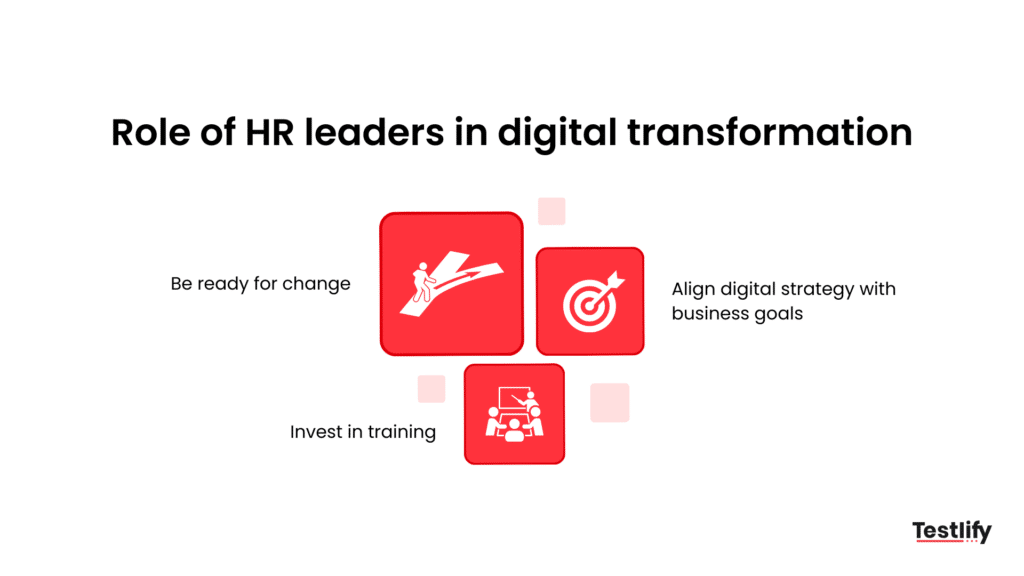 Role of HR leaders in digital transformation

Be ready for change

Align digital strategy with business goals

Invest in training

Testlify